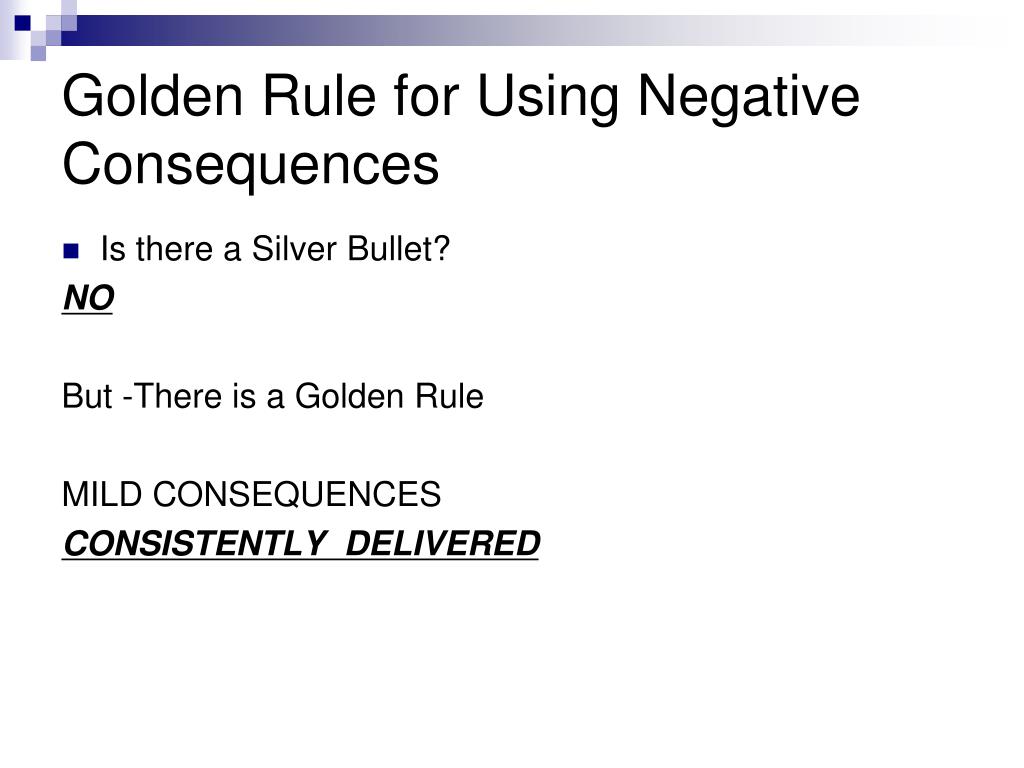 Golden Rule for Using Negative Consequences

Is there a Silver Bullet?

NO

But -There is a Golden Rule

MILD CONSEQUENCES

CONSISTENTLY DELIVERED